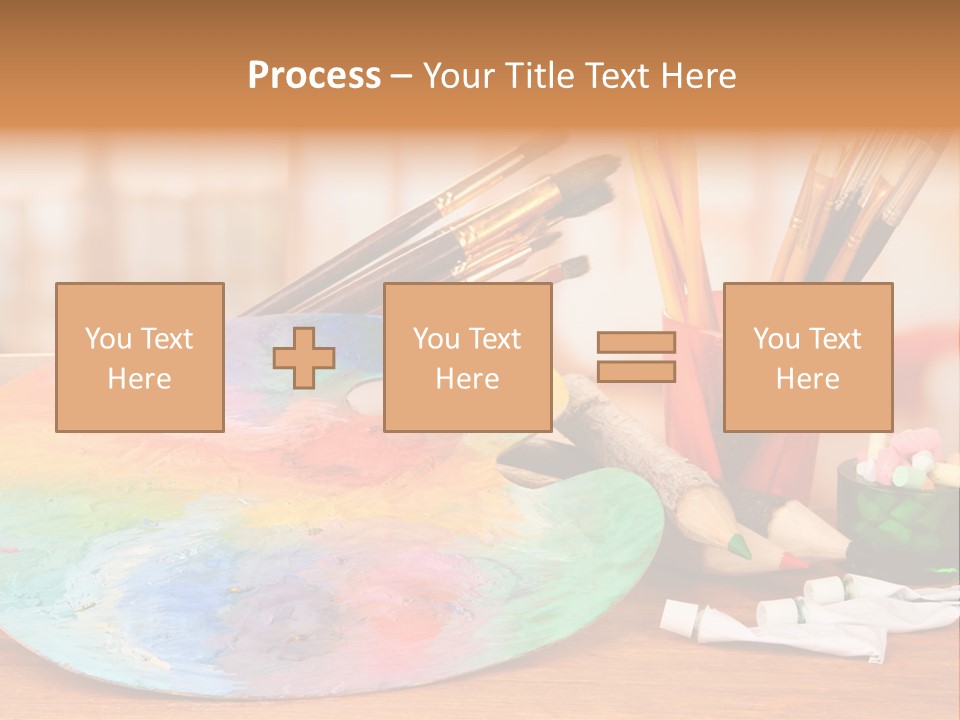 **Process** – Your Title Text Here

You Text Here

You Text Here

You Text Here